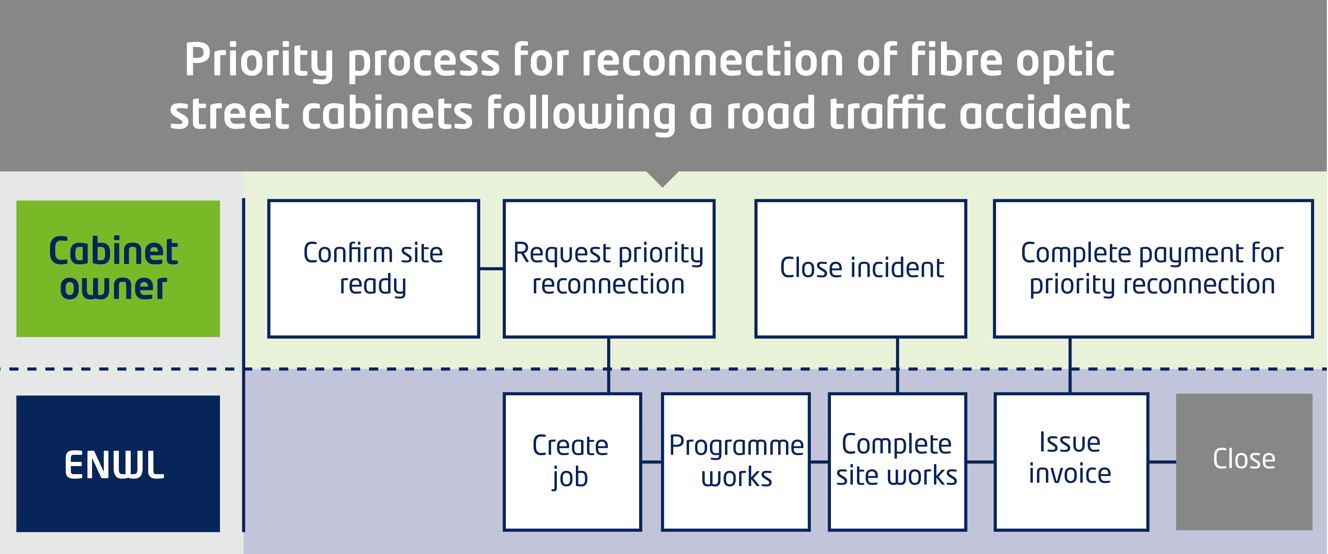 Priority process for reconnection of fibre optic street cabinets following a road traffic accident

Cabinet owner

Confirm site ready

Request priority reconnection

Close incident

Complete payment for priority reconnection

ENWL

Create job

Programme works

Complete site works

Issue invoice

Close